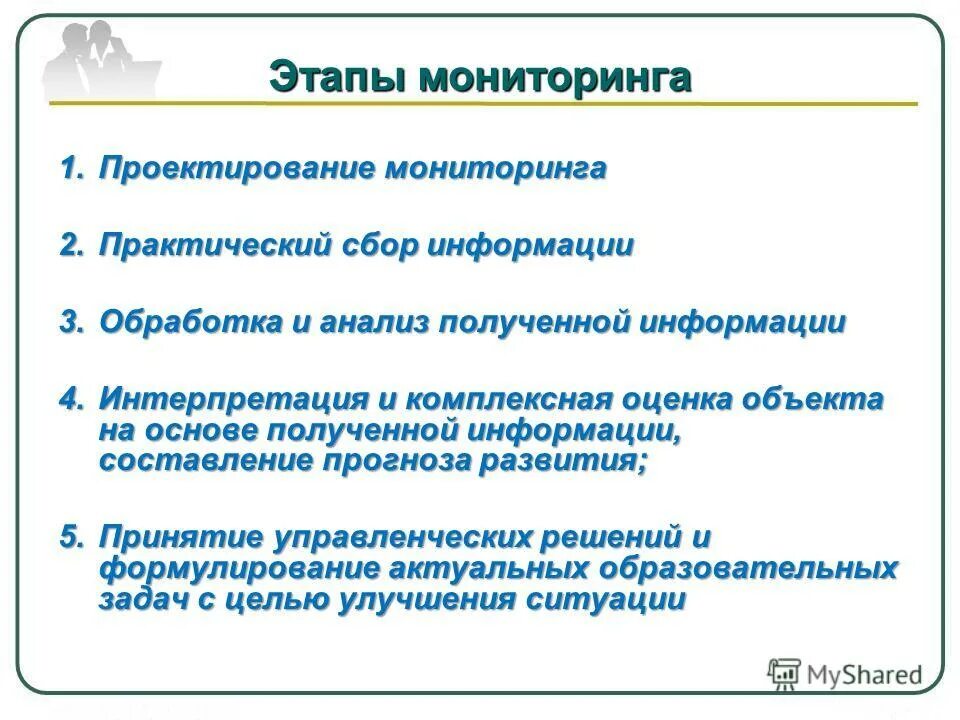 Этапы мониторинга

1. Проектирование мониторинга

2. Практический сбор информации

3. Обработка и анализ полученной информации

4. Интерпретация и комплексная оценка объекта на основе полученной информации, составление прогноза развития;

5. Принятие управленческих решений и формулирование актуальных образовательных задач с целью улучшения ситуации

MyShared